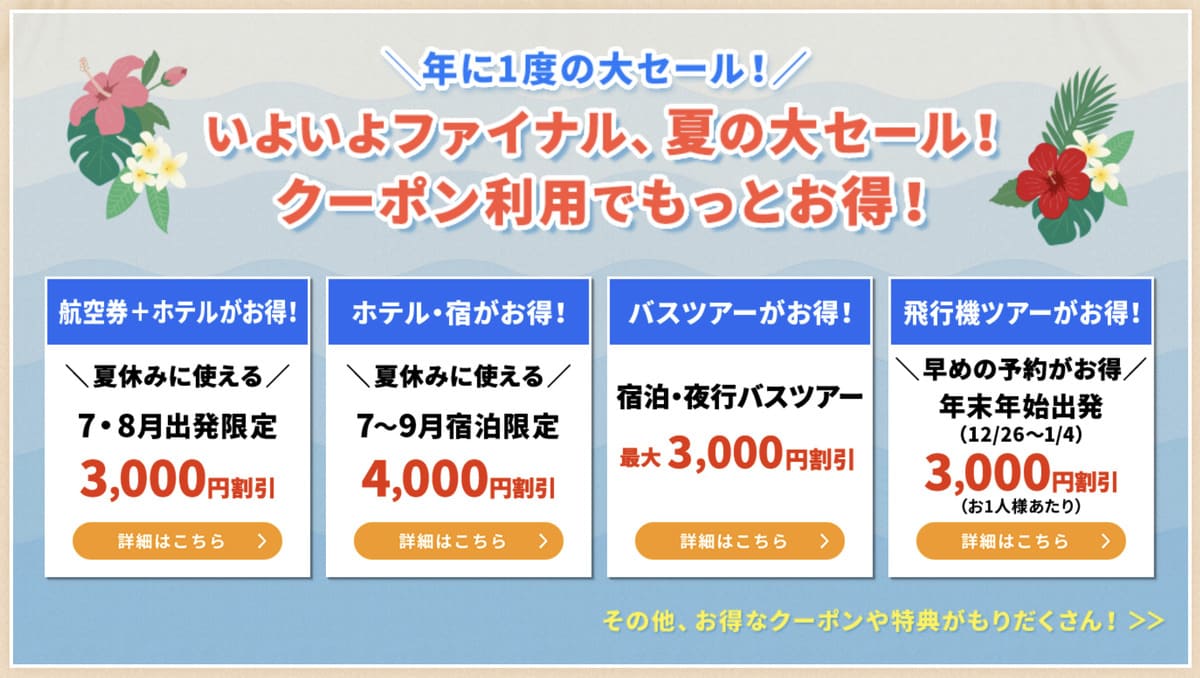 ＼年に1度の大セール！／
いよいよファイナル、夏の大セール！
クーポン利用でもっとお得！

航空券＋ホテルがお得！
＼夏休みに使える／
7・8月出発限定
3,000円割引
詳細はこちら ＞

ホテル・宿がお得！
＼夏休みに使える／
7〜9月宿泊限定
4,000円割引
詳細はこちら ＞

バスツアーがお得！
宿泊・夜行バスツアー
最大 3,000円割引
詳細はこちら ＞

飛行機ツアーがお得！
＼早めの予約がお得／
年末年始出発
(12/26〜1/4)
3,000円割引
(お1人様あたり)
詳細はこちら ＞

その他、お得なクーポンや特典がもりだくさん！ >>